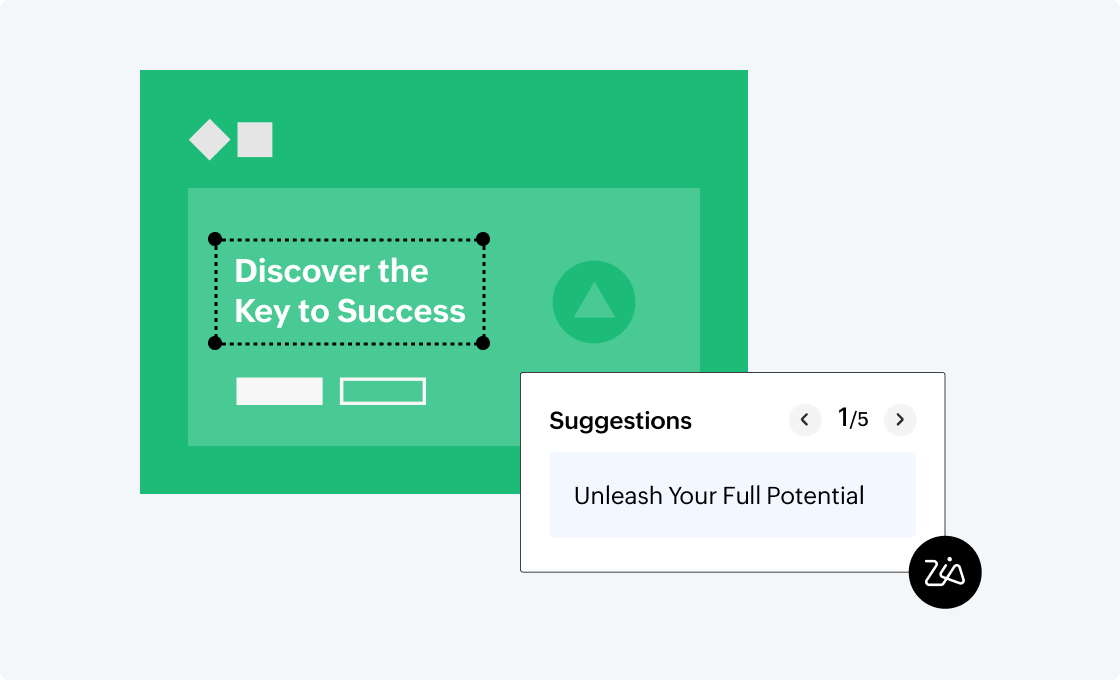 Discover the Key to Success

Suggestions
1/5

Unleash Your Full Potential

Zia